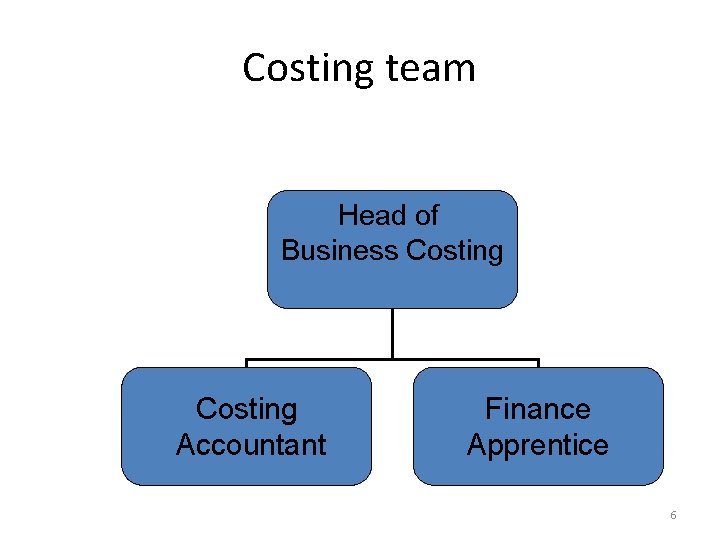 Costing team

Head of Business Costing

Costing Accountant

Finance Apprentice

6